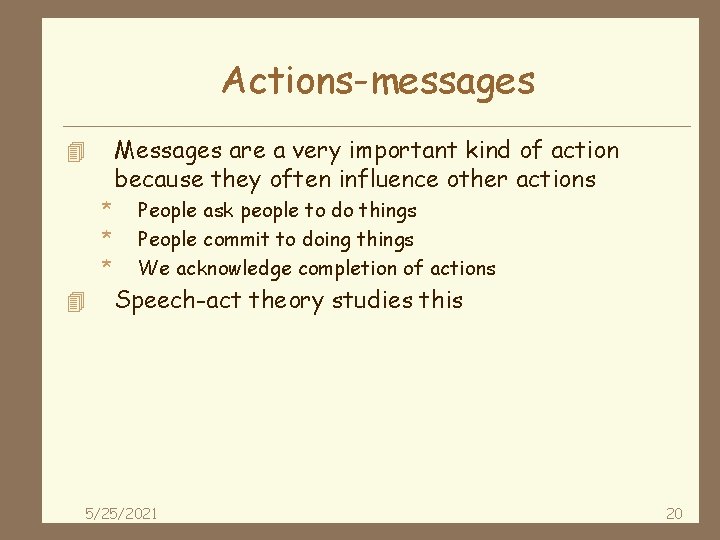 Actions-messages

Messages are a very important kind of action because they often influence other actions

* People ask people to do things
* People commit to doing things
* We acknowledge completion of actions

Speech-act theory studies this

5/25/2021

20